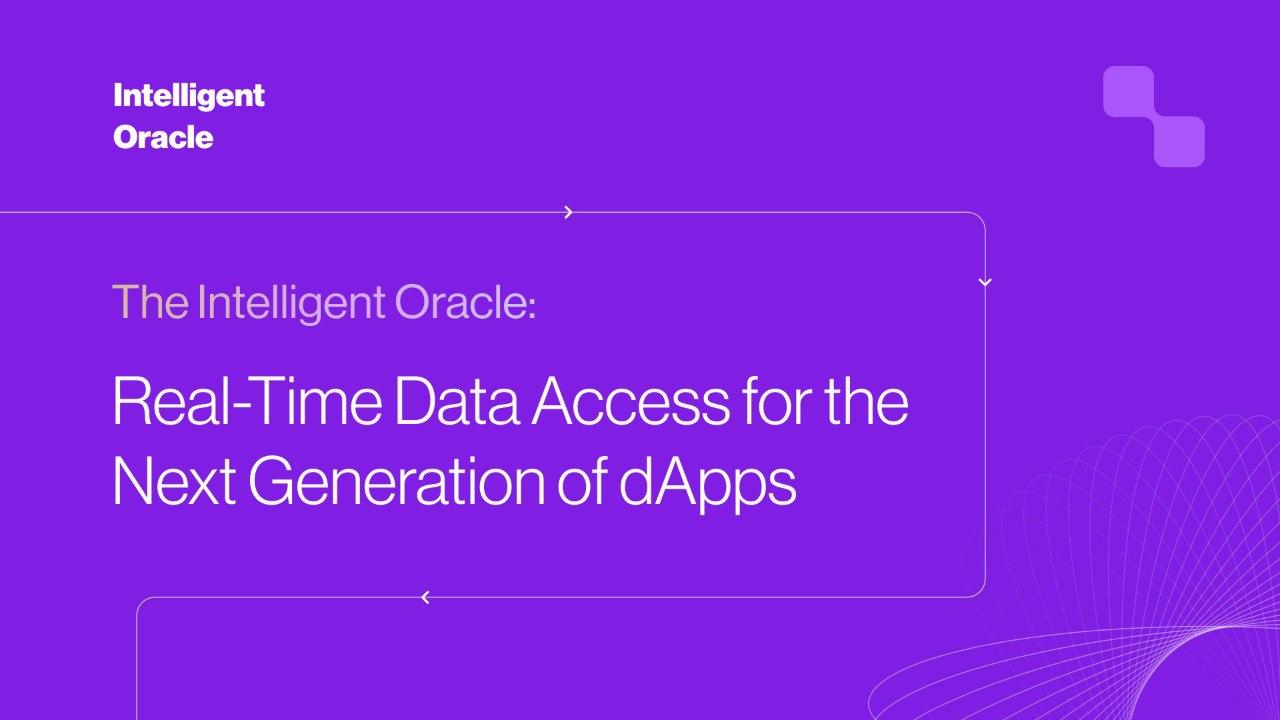 Intelligent Oracle

The Intelligent Oracle:

Real-Time Data Access for the Next Generation of dApps